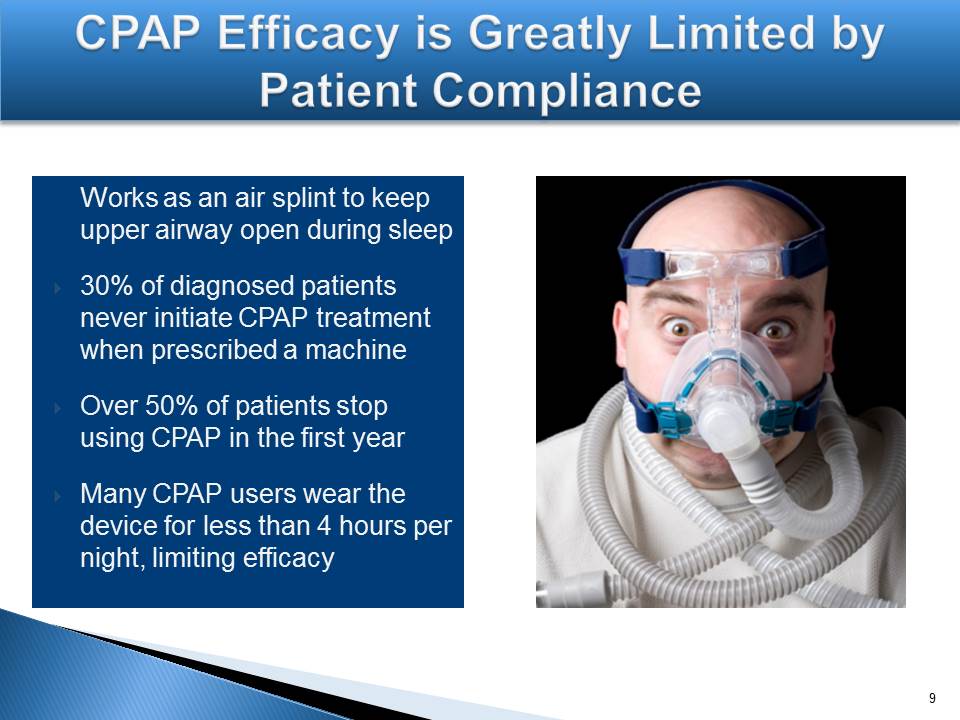 CPAP Efficacy is Greatly Limited by Patient Compliance

Works as an air splint to keep upper airway open during sleep

30% of diagnosed patients never initiate CPAP treatment when prescribed a machine

Over 50% of patients stop using CPAP in the first year

Many CPAP users wear the device for less than 4 hours per night, limiting efficacy

9